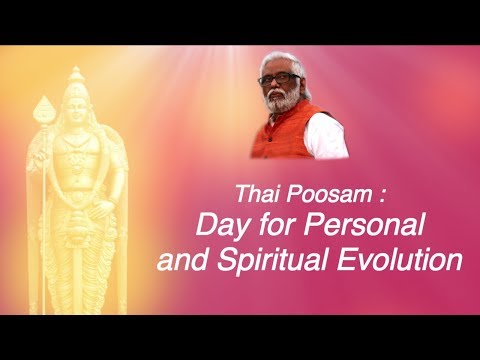 Thai Poosam :
Day for Personal and Spiritual Evolution